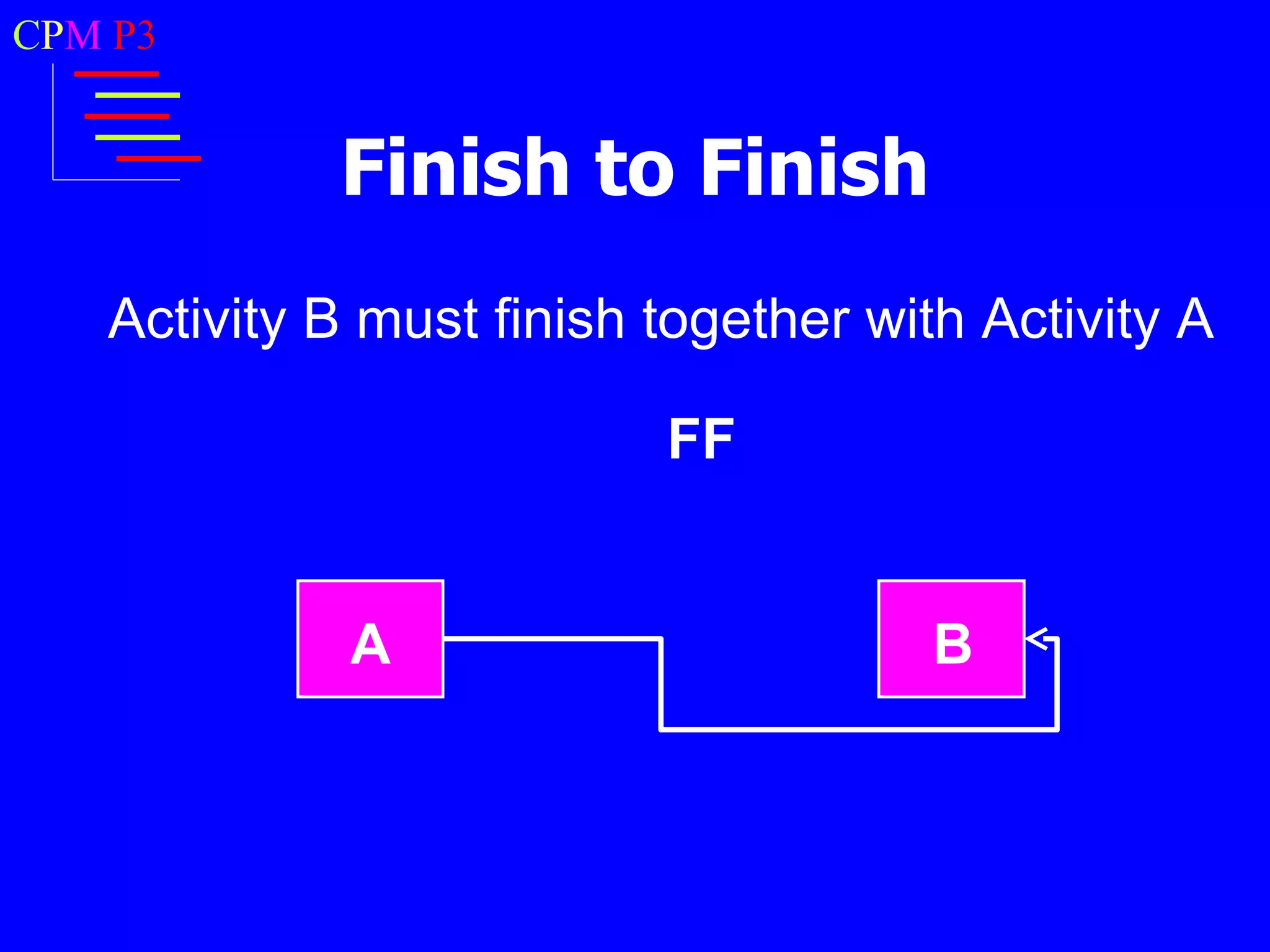 CPM P3

Finish to Finish

Activity B must finish together with Activity A

FF

A

B